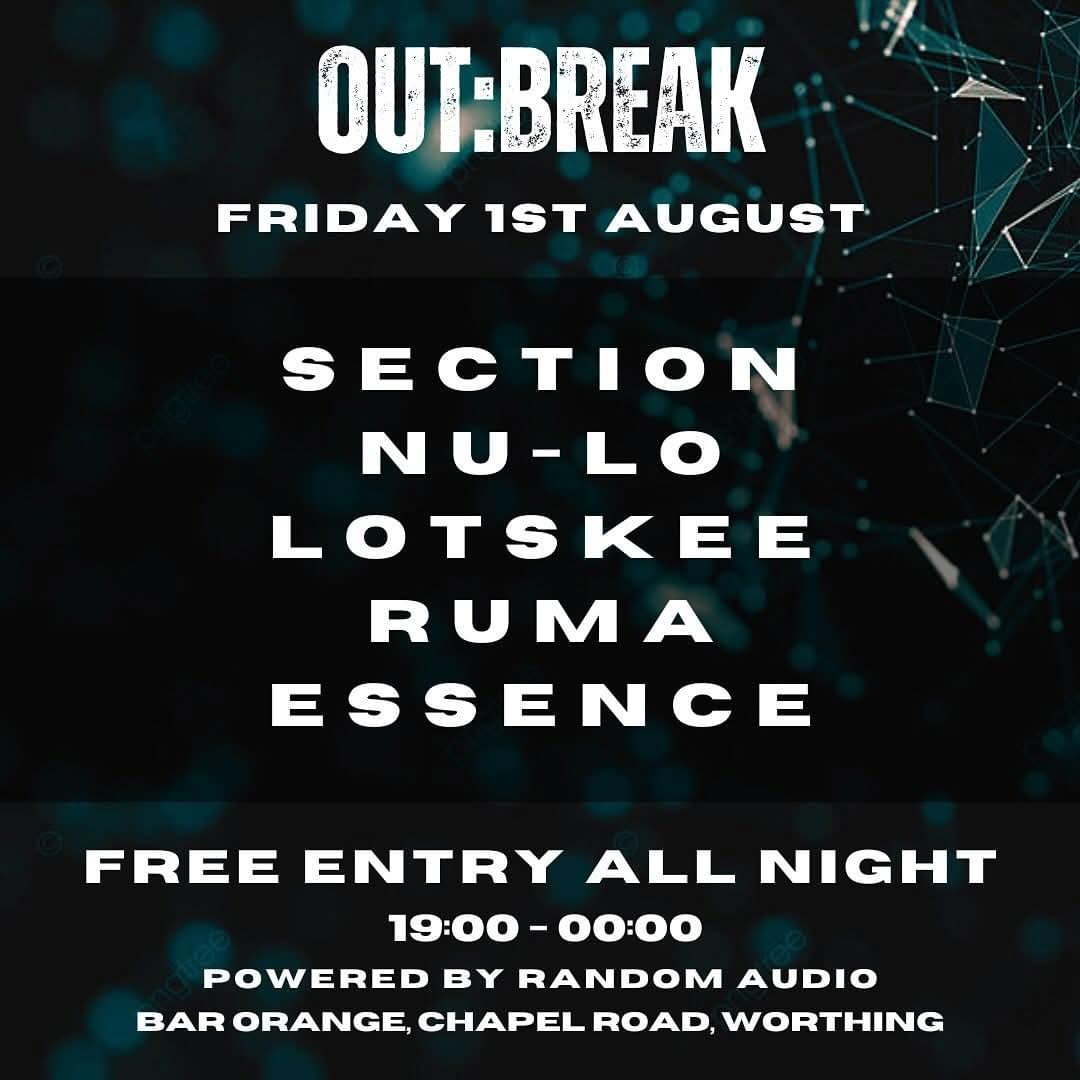 OUT:BREAK

FRIDAY 1ST AUGUST

SECTION
NU-LO
LOTSKEE
RUMA
ESSENCE

FREE ENTRY ALL NIGHT
19:00 - 00:00
POWERED BY RANDOM AUDIO
BAR ORANGE, CHAPEL ROAD, WORTHING